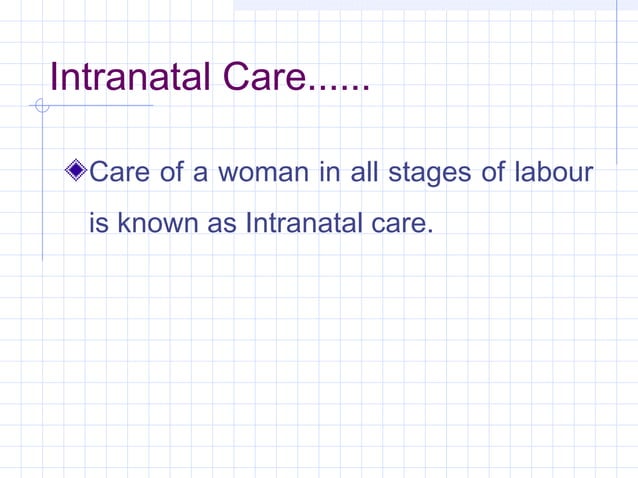 Intranatal Care......

Care of a woman in all stages of labour is known as Intranatal care.